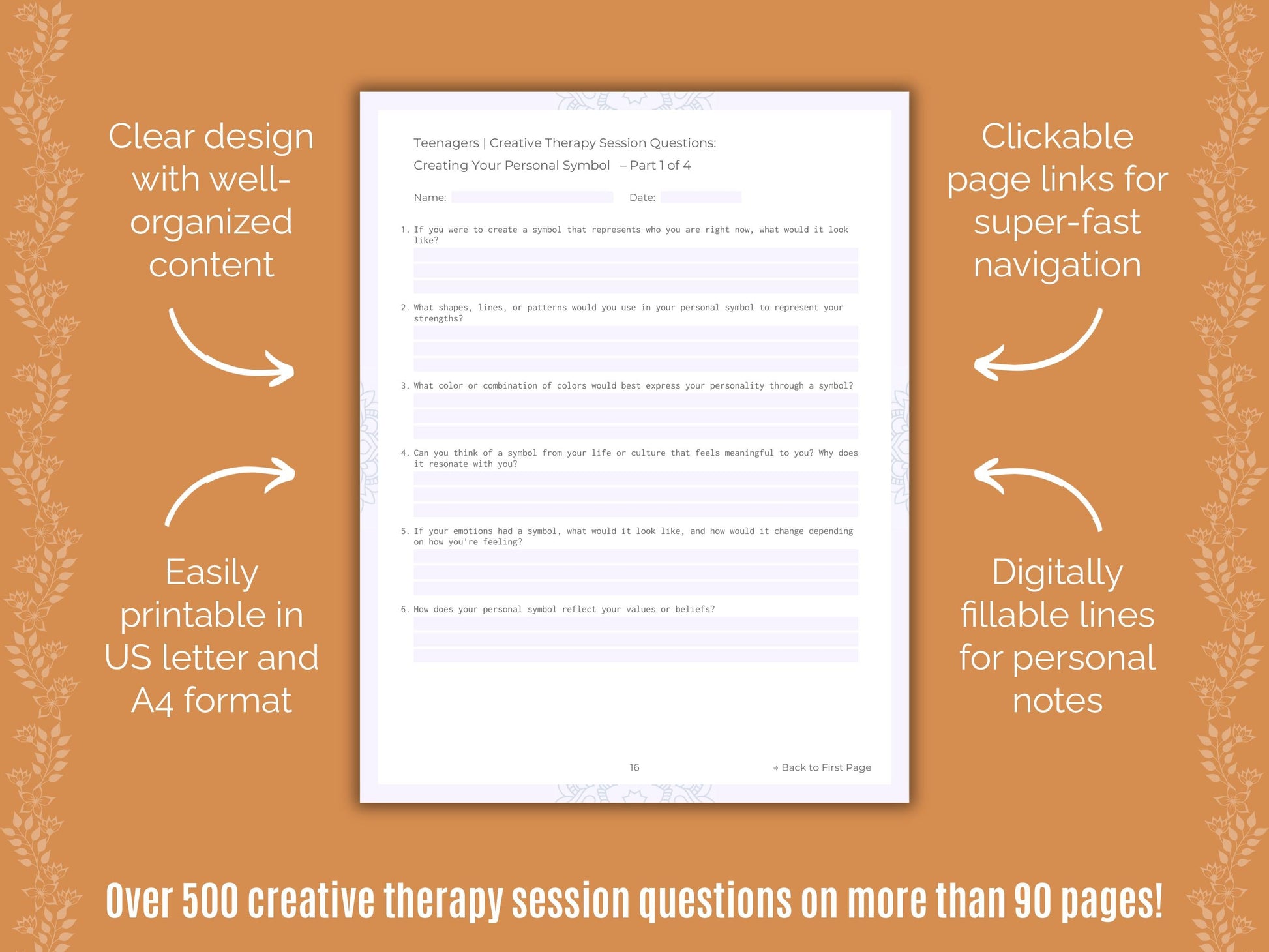 Clear design with well-organized content

Easily printable in US letter and A4 format

Teenagers | Creative Therapy Session Questions:
Creating Your Personal Symbol – Part 1 of 4

Name: Date:

1. If you were to create a symbol that represents who you are right now, what would it look like?

2. What shapes, lines, or patterns would you use in your personal symbol to represent your strengths?

3. What color or combination of colors would best express your personality through a symbol?

4. Can you think of a symbol from your life or culture that feels meaningful to you? Why does it resonate with you?

5. If your emotions had a symbol, what would it look like, and how would it change depending on how you're feeling?

6. How does your personal symbol reflect your values or beliefs?

16

→ Back to First Page

Clickable page links for super-fast navigation

Digitally fillable lines for personal notes

Over 500 creative therapy session questions on more than 90 pages!